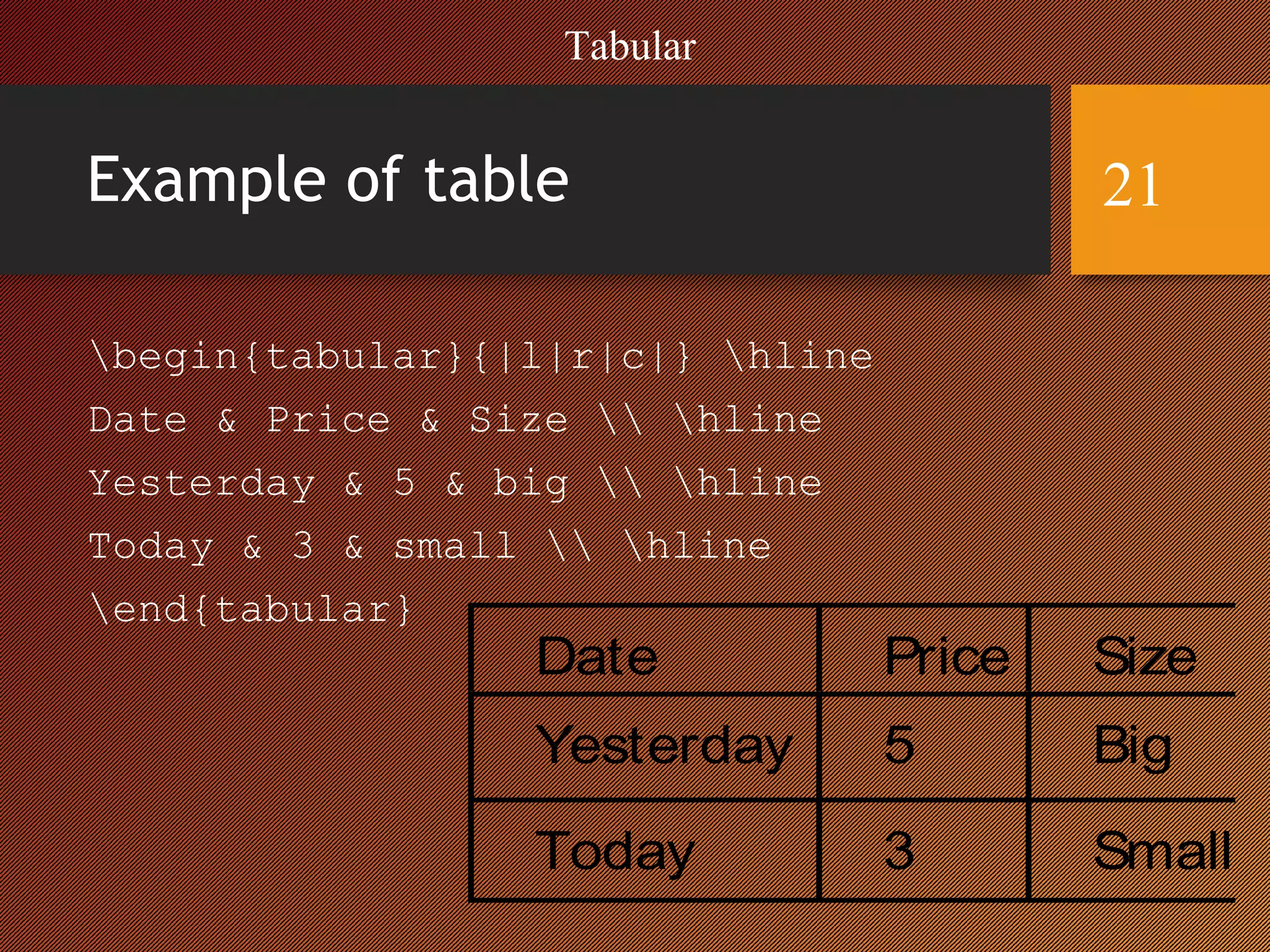 Tabular

Example of table

21

\begin{tabular}{|l|r|c|} \hline
Date & Price & Size \\ \hline
Yesterday & 5 & big \\ \hline
Today & 3 & small \\ \hline
\end{tabular}

| Date | Price | Size |
|---|---|---|
| Yesterday | 5 | Big |
| Today | 3 | Small |